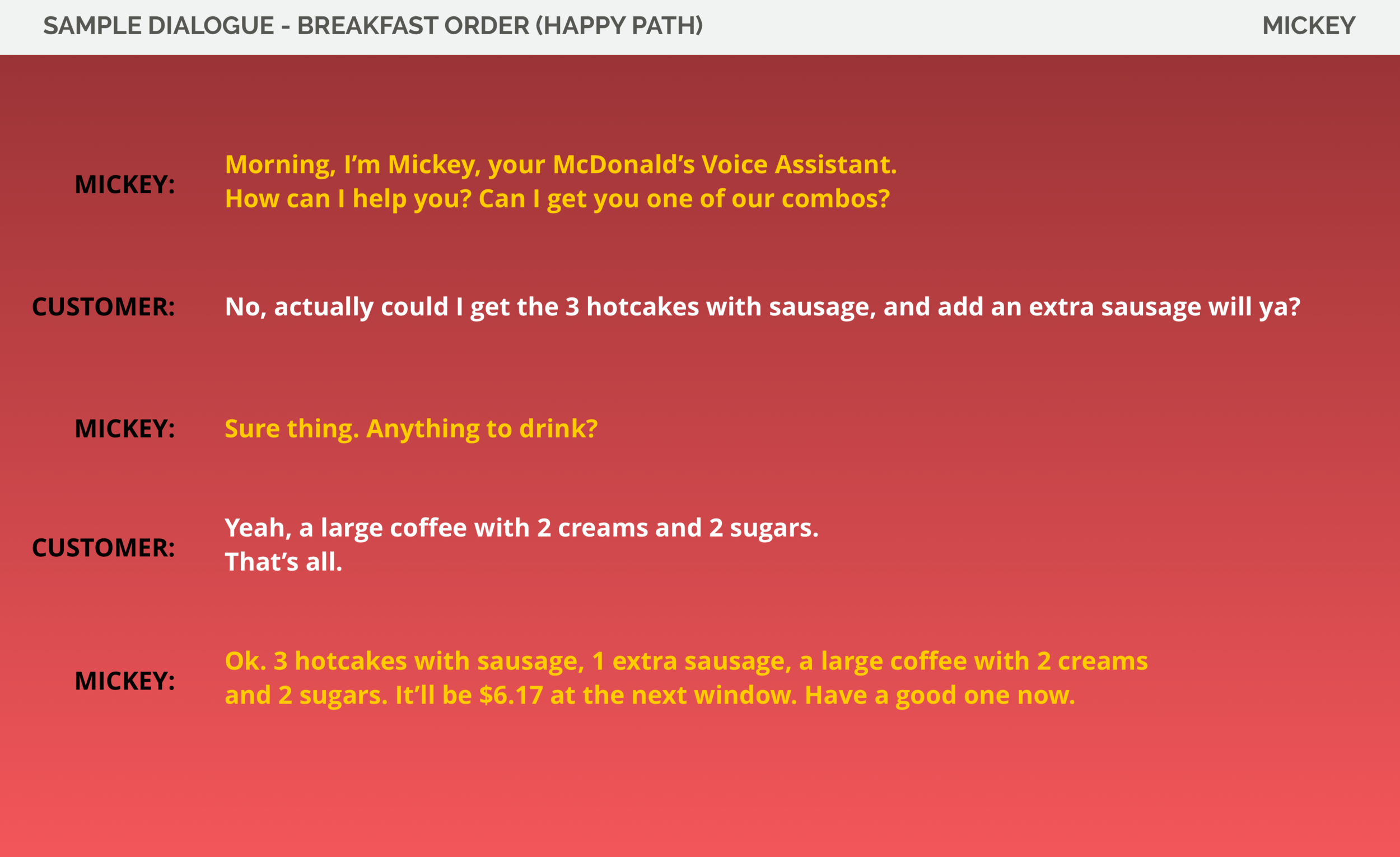 SAMPLE DIALOGUE - BREAKFAST ORDER (HAPPY PATH)

MICKEY

MICKEY: Morning, I'm Mickey, your McDonald's Voice Assistant. How can I help you? Can I get you one of our combos?

CUSTOMER: No, actually could I get the 3 hotcakes with sausage, and add an extra sausage will ya?

MICKEY: Sure thing. Anything to drink?

CUSTOMER: Yeah, a large coffee with 2 creams and 2 sugars. That's all.

MICKEY: Ok. 3 hotcakes with sausage, 1 extra sausage, a large coffee with 2 creams and 2 sugars. It'll be \$6.17 at the next window. Have a good one now.